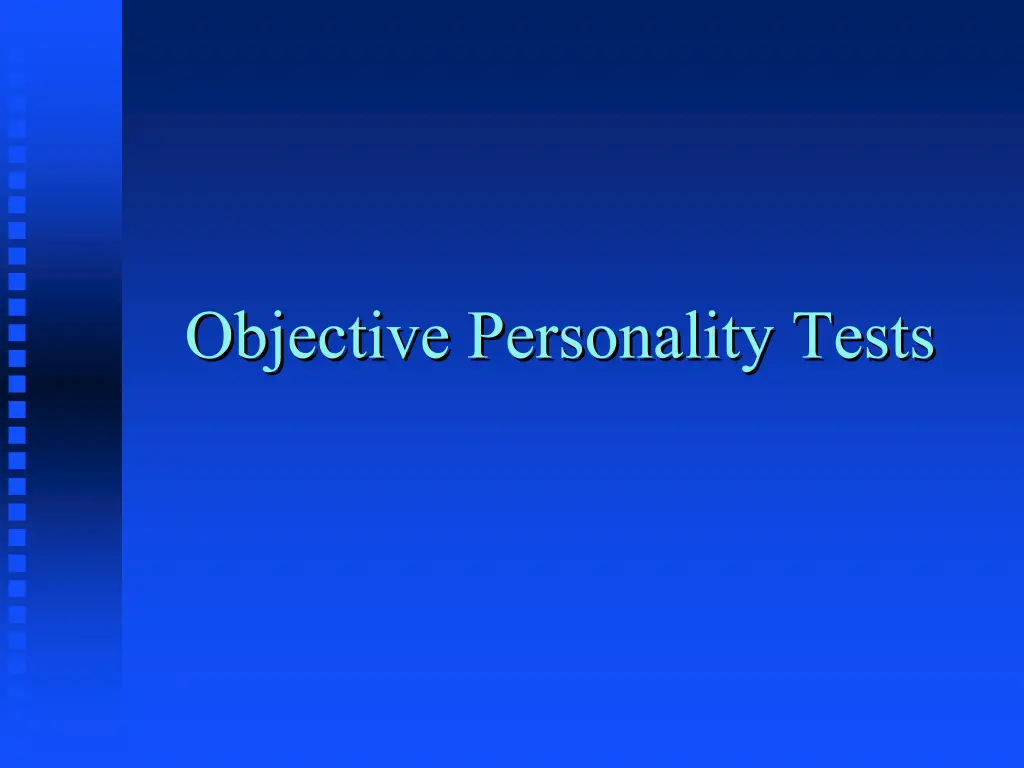 Objective Personality Tests